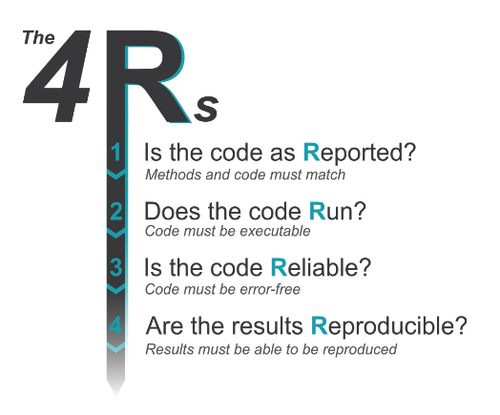 The 4Rs

1 Is the code as Reported?
Methods and code must match

2 Does the code Run?
Code must be executable

3 Is the code Reliable?
Code must be error-free

4 Are the results Reproducible?
Results must be able to be reproduced